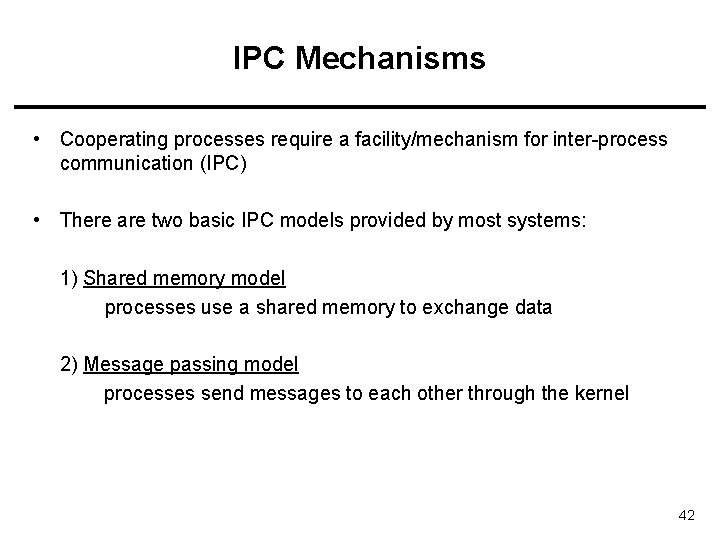 IPC Mechanisms

• Cooperating processes require a facility/mechanism for inter-process communication (IPC)

• There are two basic IPC models provided by most systems:

1) Shared memory model
processes use a shared memory to exchange data

2) Message passing model
processes send messages to each other through the kernel

42